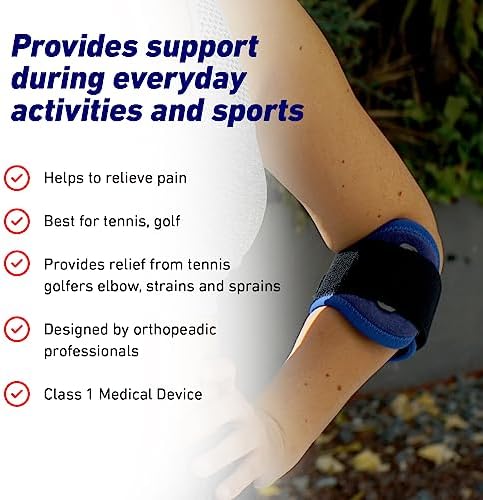 Provides support during everyday activities and sports

Helps to relieve pain

Best for tennis, golf

Provides relief from tennis golfers elbow, strains and sprains

Designed by orthopeadic professionals

Class 1 Medical Device